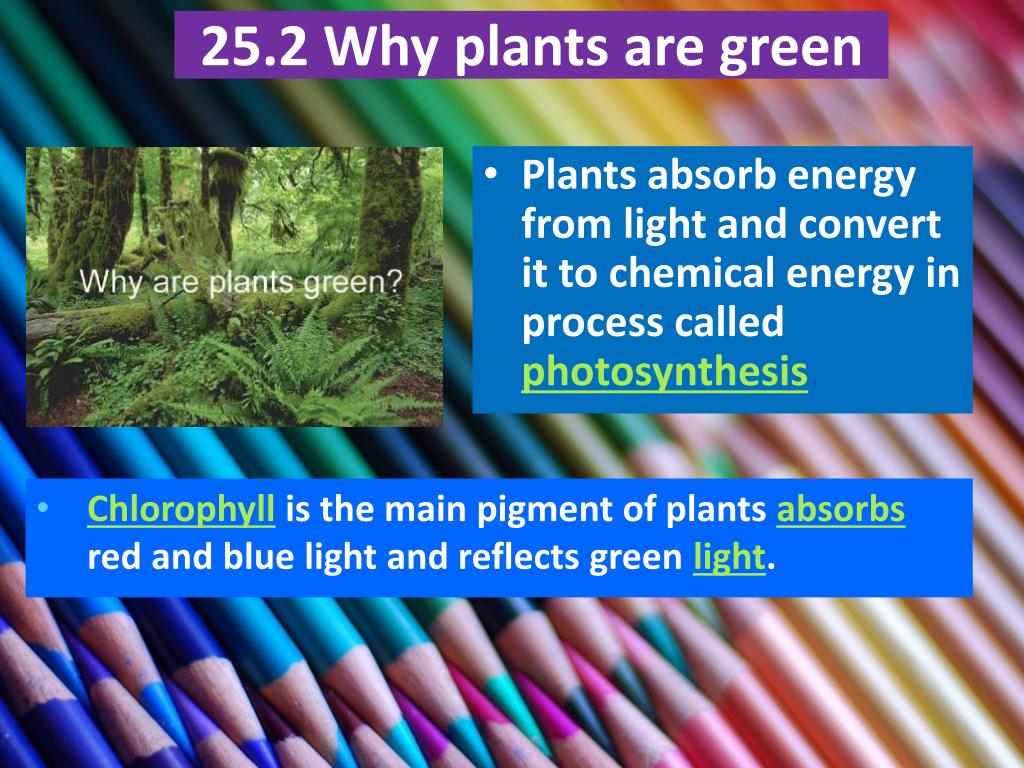 25.2 Why plants are green

Why are plants green?

• Plants absorb energy from light and convert it to chemical energy in process called photosynthesis

• Chlorophyll is the main pigment of plants absorbs red and blue light and reflects green light.